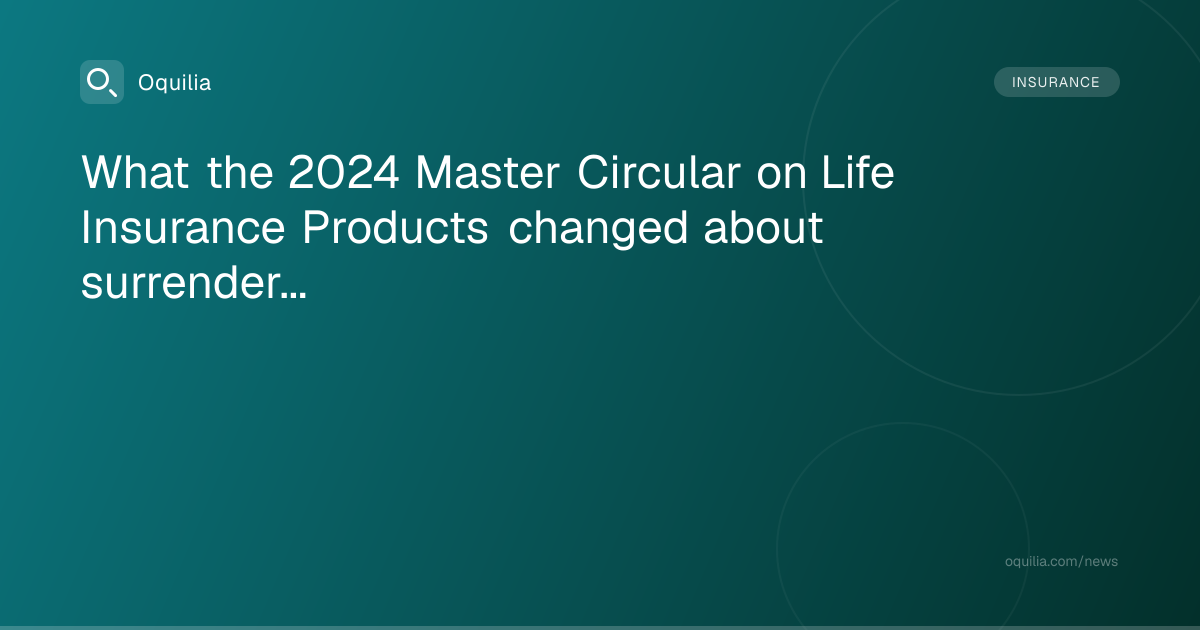 Oquilia

INSURANCE

What the 2024 Master Circular on Life Insurance Products changed about surrender...

oquilia.com/news